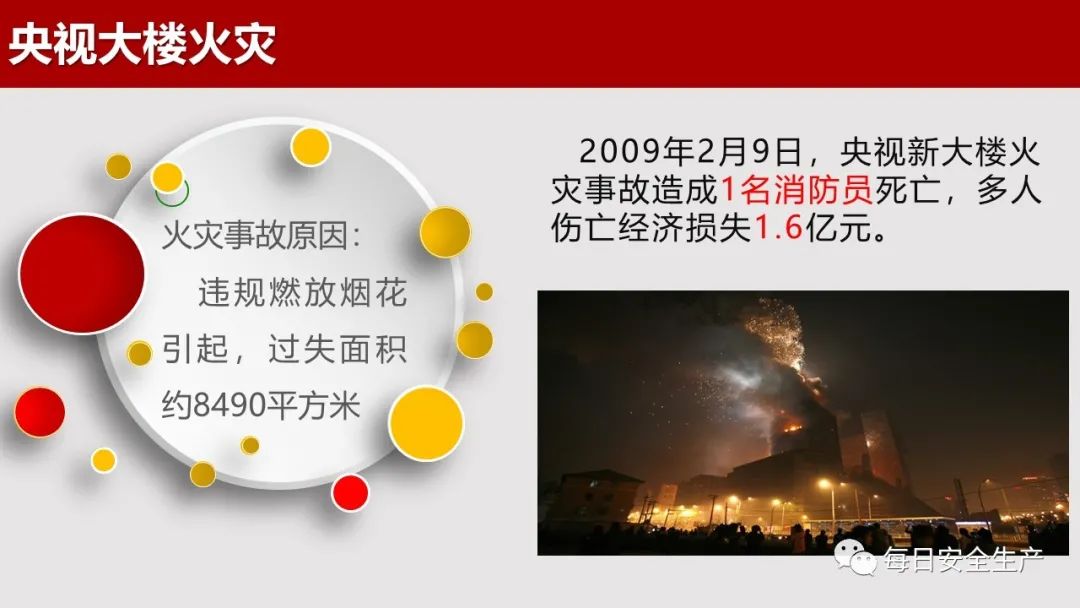 央视大楼火灾

火灾事故原因：

违规燃放烟花引起，过失面积约8490平方米

2009年2月9日，央视新大楼火灾事故造成1名消防员死亡，多人伤亡经济损失1.6亿元。

每日安全生产